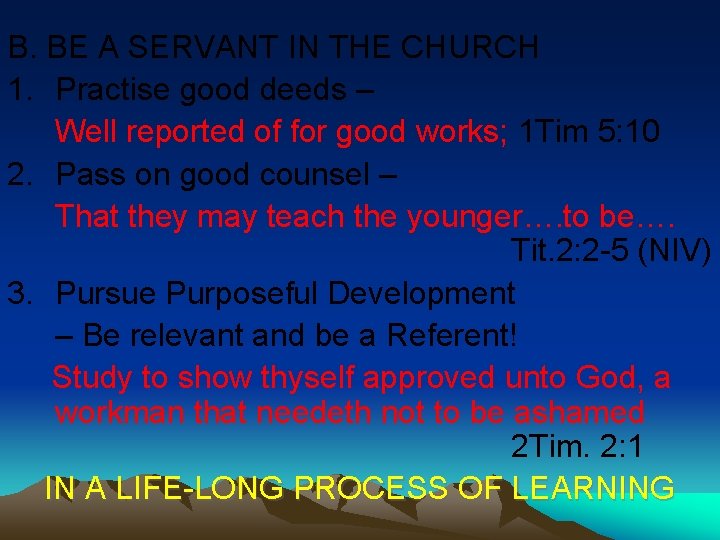 B. BE A SERVANT IN THE CHURCH

1. Practise good deeds –

Well reported of for good works; 1Tim 5:10

2. Pass on good counsel –

That they may teach the younger….to be….

Tit.2:2-5 (NIV)

3. Pursue Purposeful Development

– Be relevant and be a Referent!

Study to show thyself approved unto God, a workman that needeth not to be ashamed

2Tim. 2:1

IN A LIFE-LONG PROCESS OF LEARNING